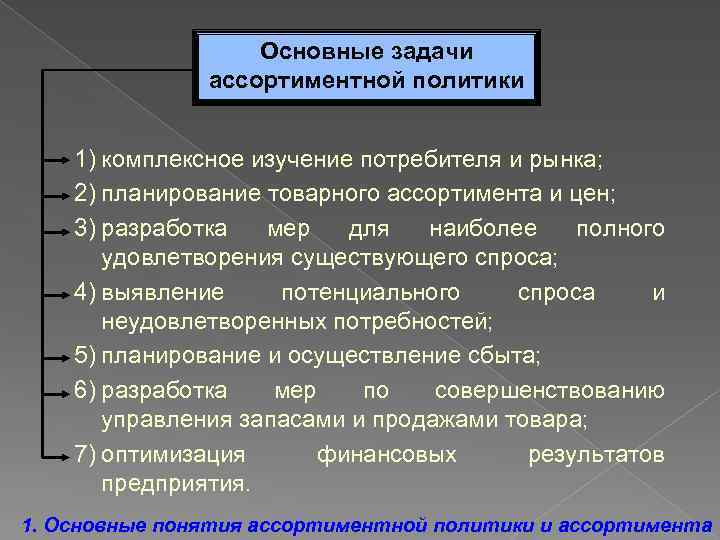 Основные задачи ассортиментной политики

1) комплексное изучение потребителя и рынка;
2) планирование товарного ассортимента и цен;
3) разработка мер для наиболее полного удовлетворения существующего спроса;
4) выявление потенциального спроса и неудовлетворенных потребностей;
5) планирование и осуществление сбыта;
6) разработка мер по совершенствованию управления запасами и продажами товара;
7) оптимизация финансовых результатов предприятия.

1. Основные понятия ассортиментной политики и ассортимента